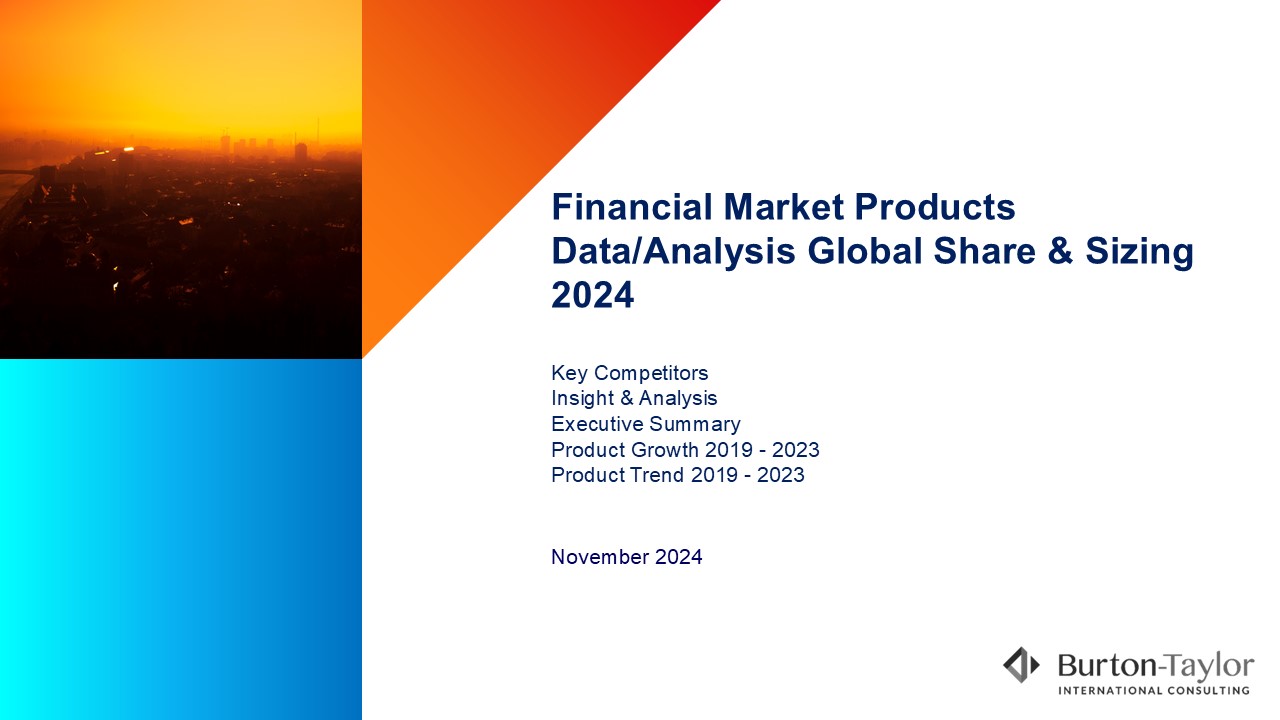 Financial Market Products Data/Analysis Global Share & Sizing 2024

Key Competitors
Insight & Analysis
Executive Summary
Product Growth 2019 - 2023
Product Trend 2019 - 2023

November 2024

Burton-Taylor
INTERNATIONAL CONSULTING